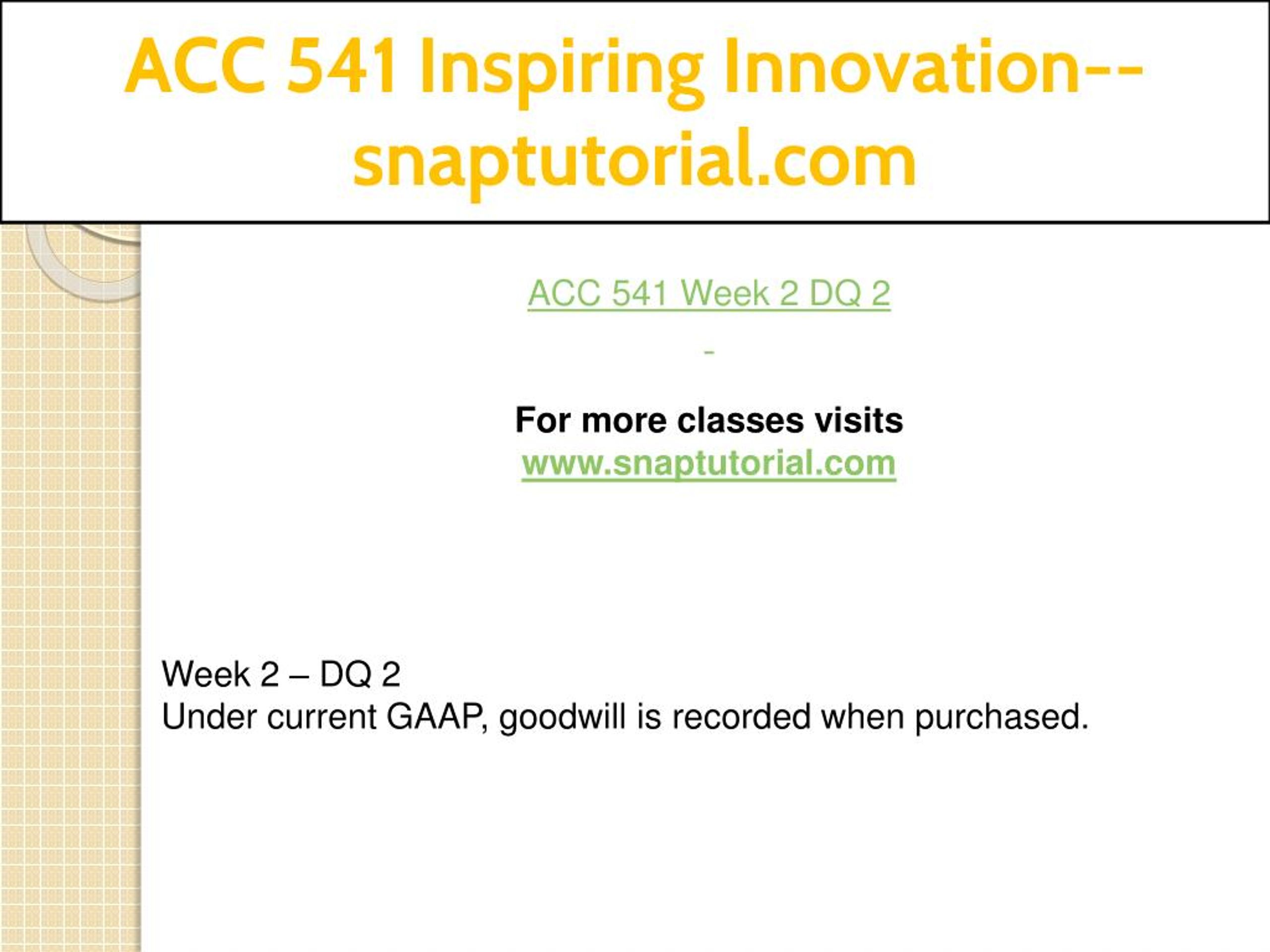 ACC 541 Inspiring Innovation--snaptutorial.com

ACC 541 Week 2 DQ 2

-

For more classes visits
www.snaptutorial.com

Week 2 – DQ 2
Under current GAAP, goodwill is recorded when purchased.